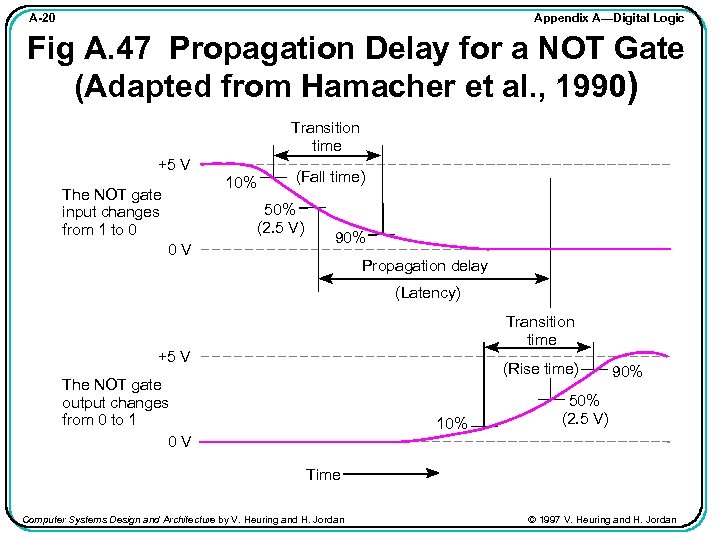 A-20

Appendix A—Digital Logic

Fig A.47 Propagation Delay for a NOT Gate (Adapted from Hamacher et al., 1990)

Transition time

+5 V

10%

(Fall time)

The NOT gate input changes from 1 to 0

50% (2.5 V)

90%

0 V

Propagation delay

(Latency)

Transition time

+5 V

(Rise time)

90%

The NOT gate output changes from 0 to 1

50% (2.5 V)

10%

0 V

Time

Computer Systems Design and Architecture by V. Heuring and H. Jordan

© 1997 V. Heuring and H. Jordan